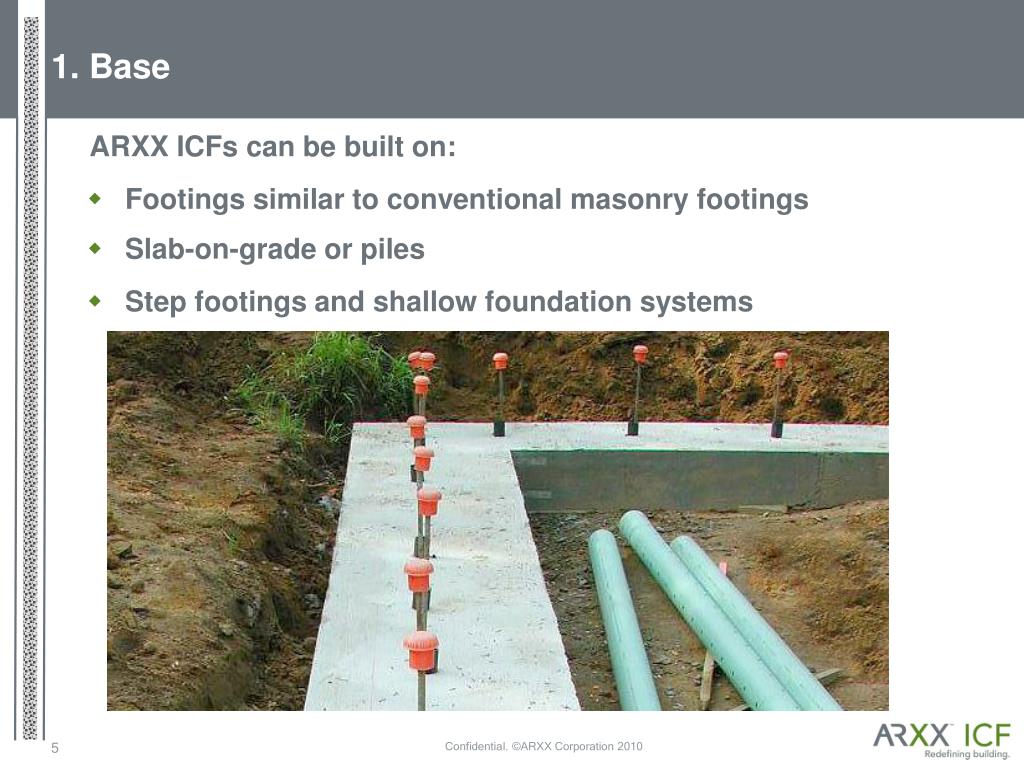 1. Base

ARXX ICFs can be built on:

Footings similar to conventional masonry footings

Slab-on-grade or piles

Step footings and shallow foundation systems

5

Confidential. ©ARXX Corporation 2010

ARXX ICF
Redefining building.